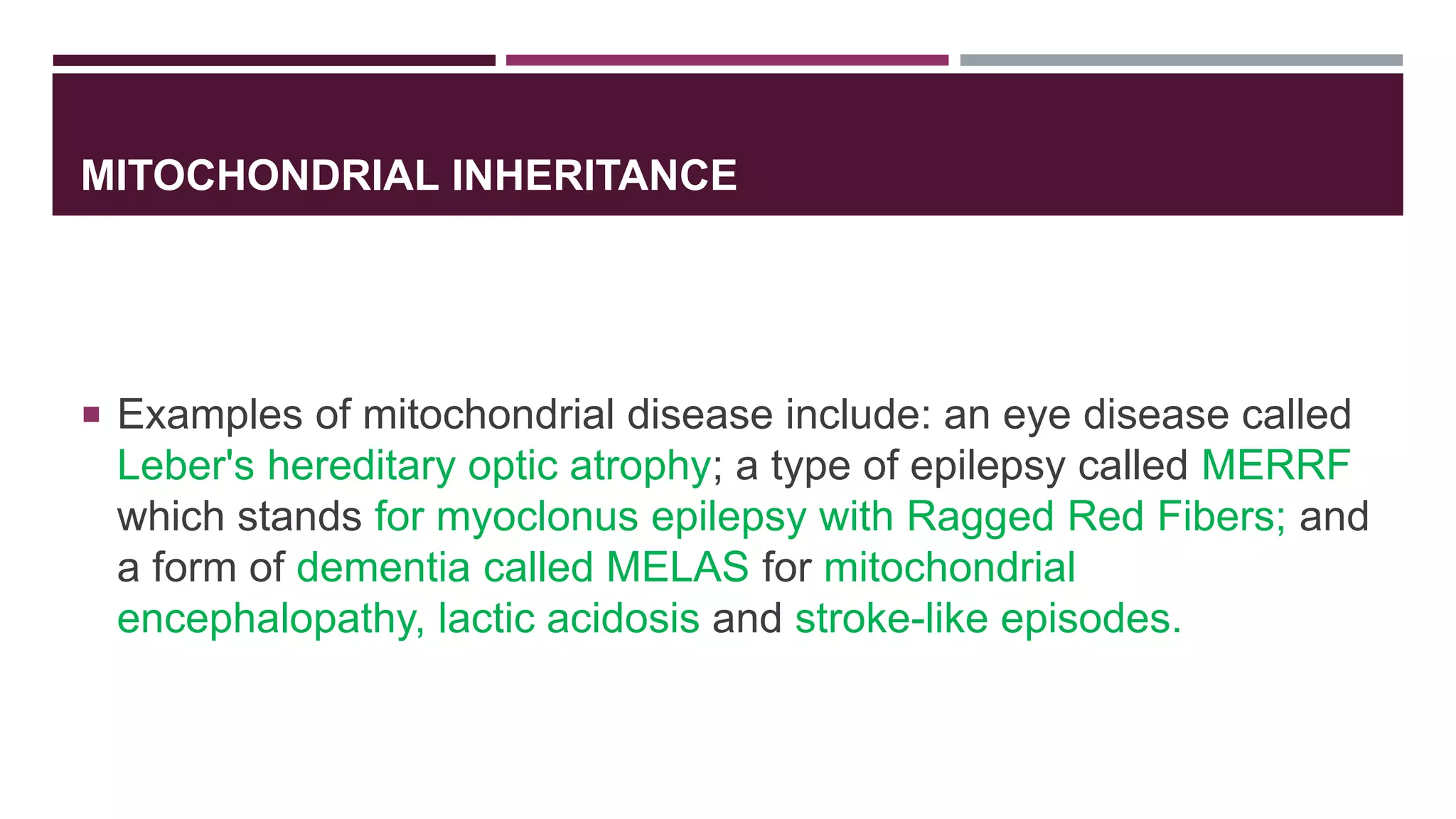 MITOCHONDRIAL INHERITANCE

▪ Examples of mitochondrial disease include: an eye disease called Leber's hereditary optic atrophy; a type of epilepsy called MERRF which stands for myoclonus epilepsy with Ragged Red Fibers; and a form of dementia called MELAS for mitochondrial encephalopathy, lactic acidosis and stroke-like episodes.